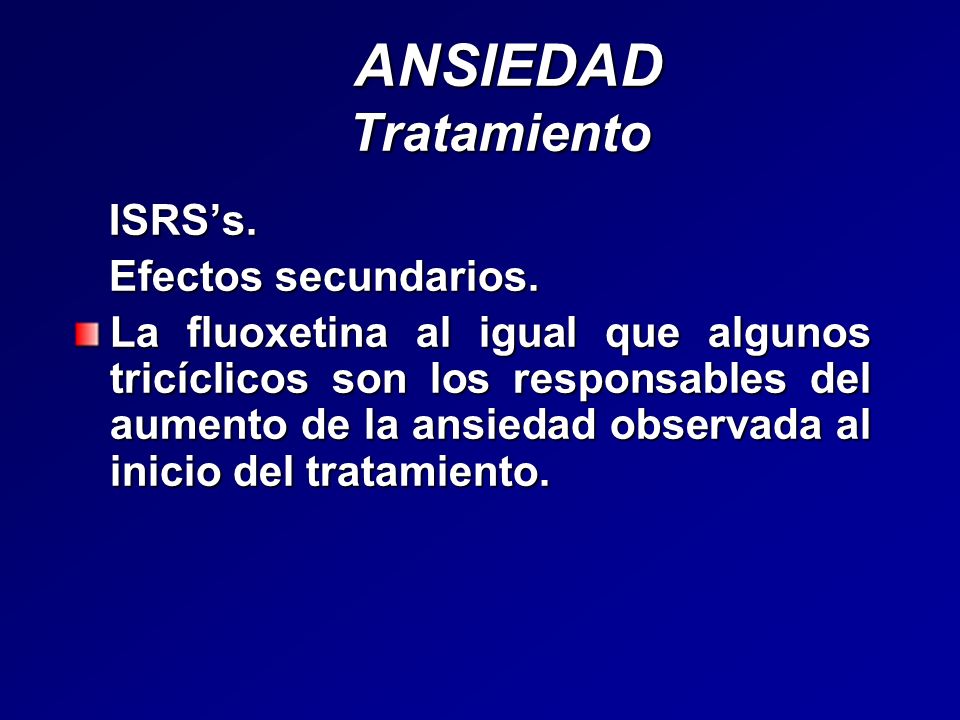 ANSIEDAD
Tratamiento

ISRS’s.

Efectos secundarios.

La fluoxetina al igual que algunos tricíclicos son los responsables del aumento de la ansiedad observada al inicio del tratamiento.